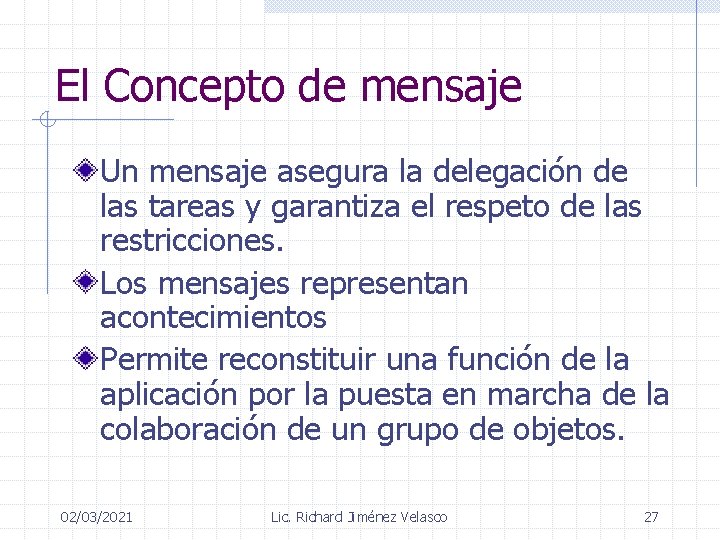 El Concepto de mensaje

Un mensaje asegura la delegación de las tareas y garantiza el respeto de las restricciones.

Los mensajes representan acontecimientos

Permite reconstituir una función de la aplicación por la puesta en marcha de la colaboración de un grupo de objetos.

02/03/2021 Lic. Richard Jiménez Velasco 27